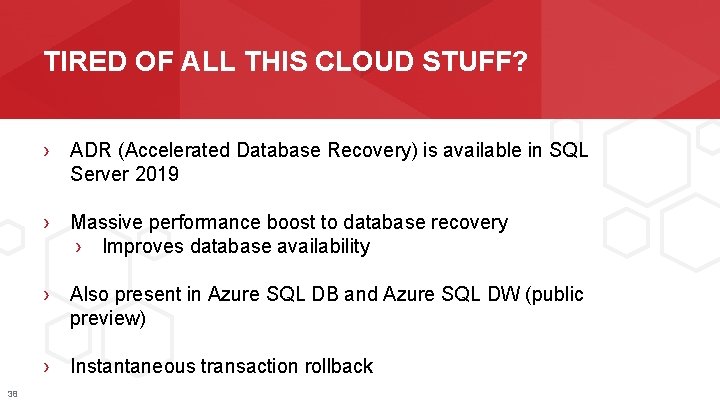 TIRED OF ALL THIS CLOUD STUFF?

› ADR (Accelerated Database Recovery) is available in SQL Server 2019

› Massive performance boost to database recovery
› Improves database availability

› Also present in Azure SQL DB and Azure SQL DW (public preview)

› Instantaneous transaction rollback

38